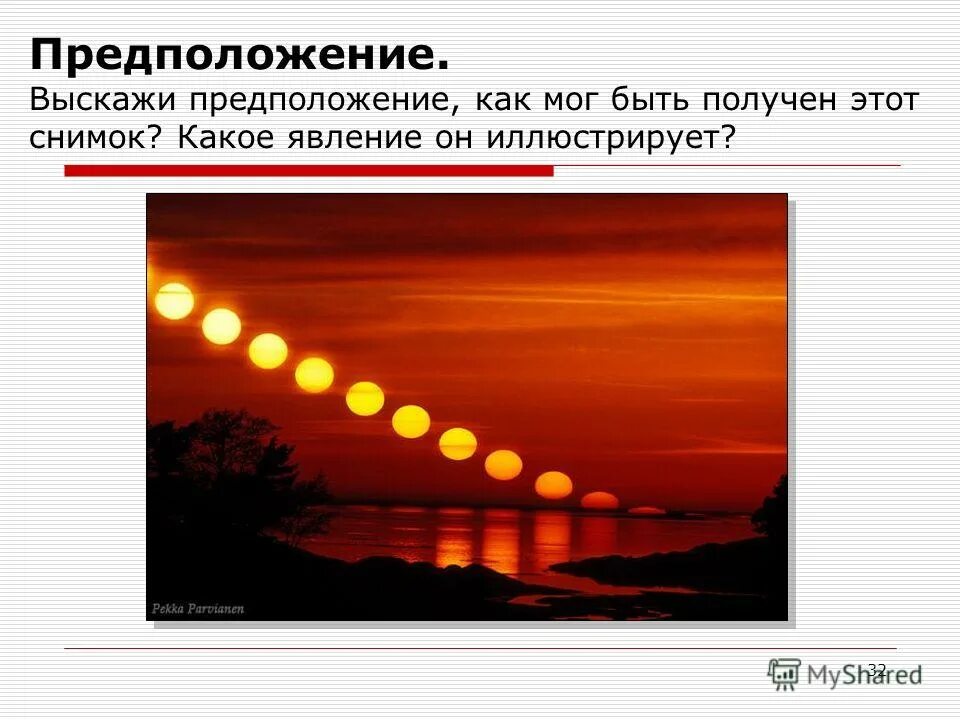 Предположение.
Выскажи предположение, как мог быть получен этот снимок? Какое явление он иллюстрирует?

Pekka Parvianen

32

MyShared